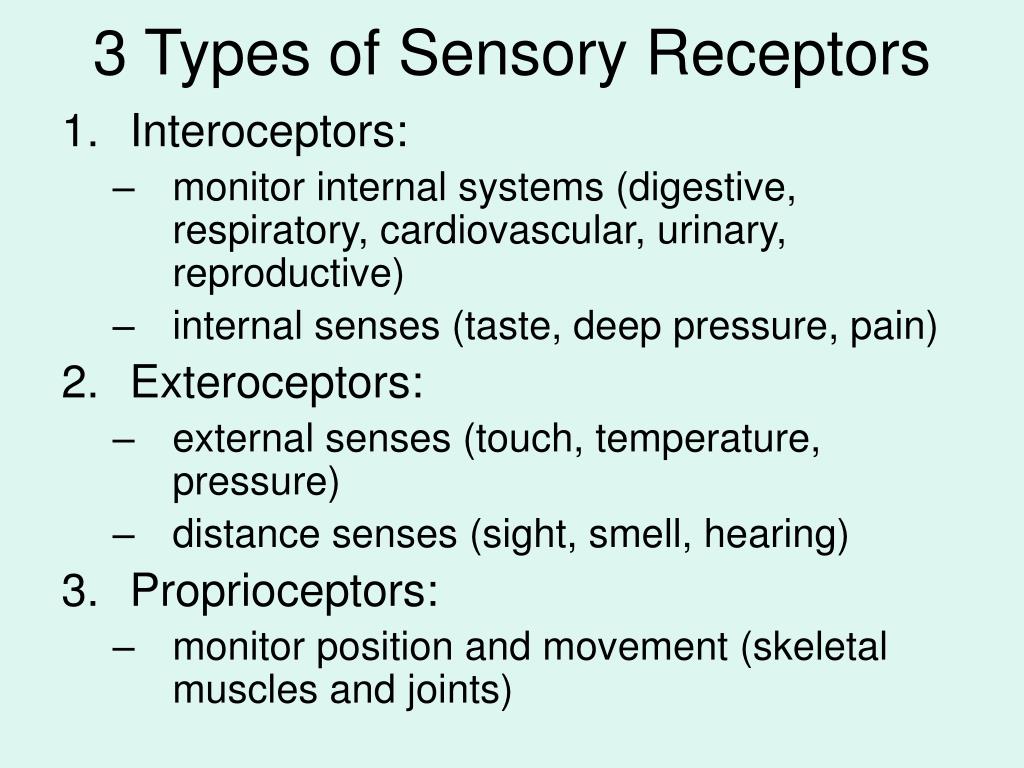 3 Types of Sensory Receptors

1. Interoceptors:
– monitor internal systems (digestive, respiratory, cardiovascular, urinary, reproductive)
– internal senses (taste, deep pressure, pain)
2. Exteroceptors:
– external senses (touch, temperature, pressure)
– distance senses (sight, smell, hearing)
3. Proprioceptors:
– monitor position and movement (skeletal muscles and joints)